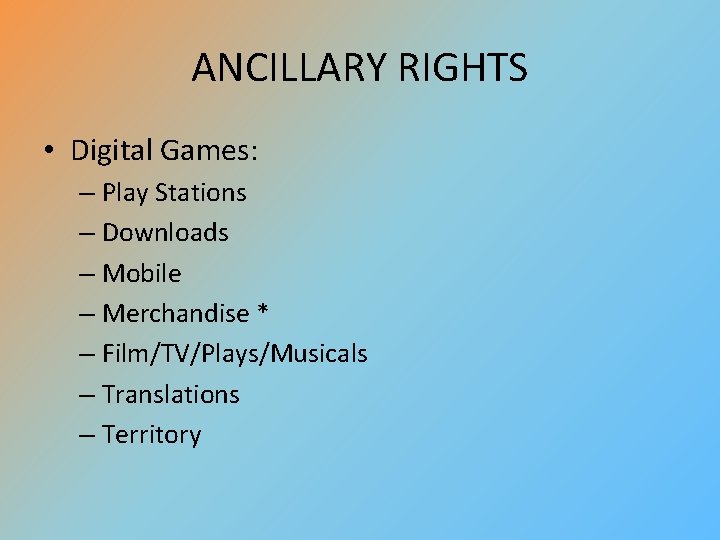 ANCILLARY RIGHTS

• Digital Games:
– Play Stations
– Downloads
– Mobile
– Merchandise *
– Film/TV/Plays/Musicals
– Translations
– Territory